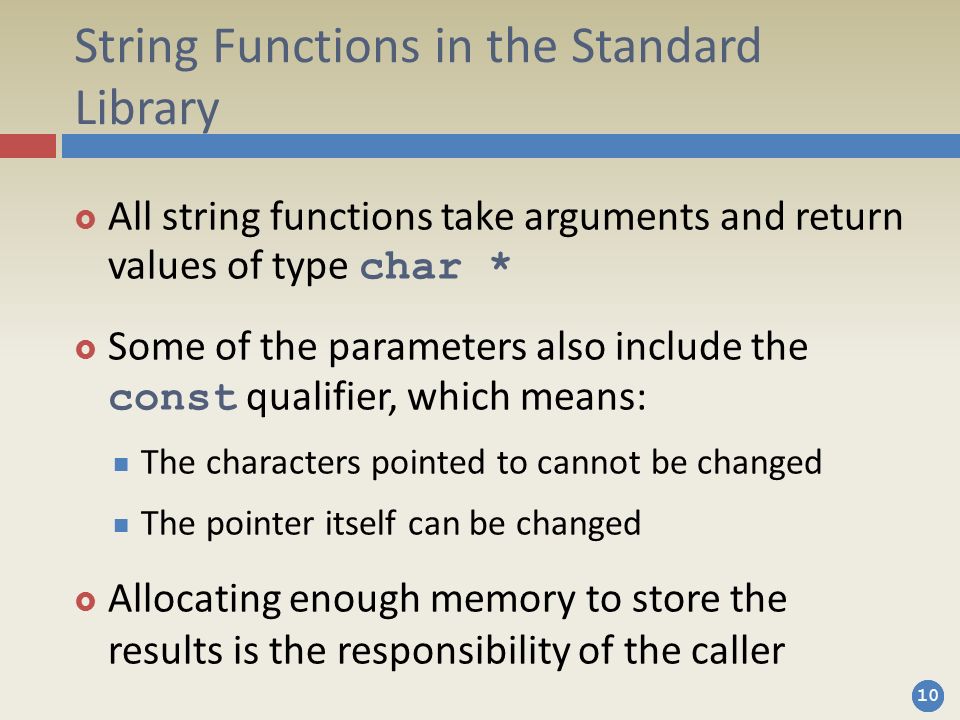 String Functions in the Standard Library

All string functions take arguments and return values of type char *

Some of the parameters also include the const qualifier, which means:

The characters pointed to cannot be changed

The pointer itself can be changed

Allocating enough memory to store the results is the responsibility of the caller

10